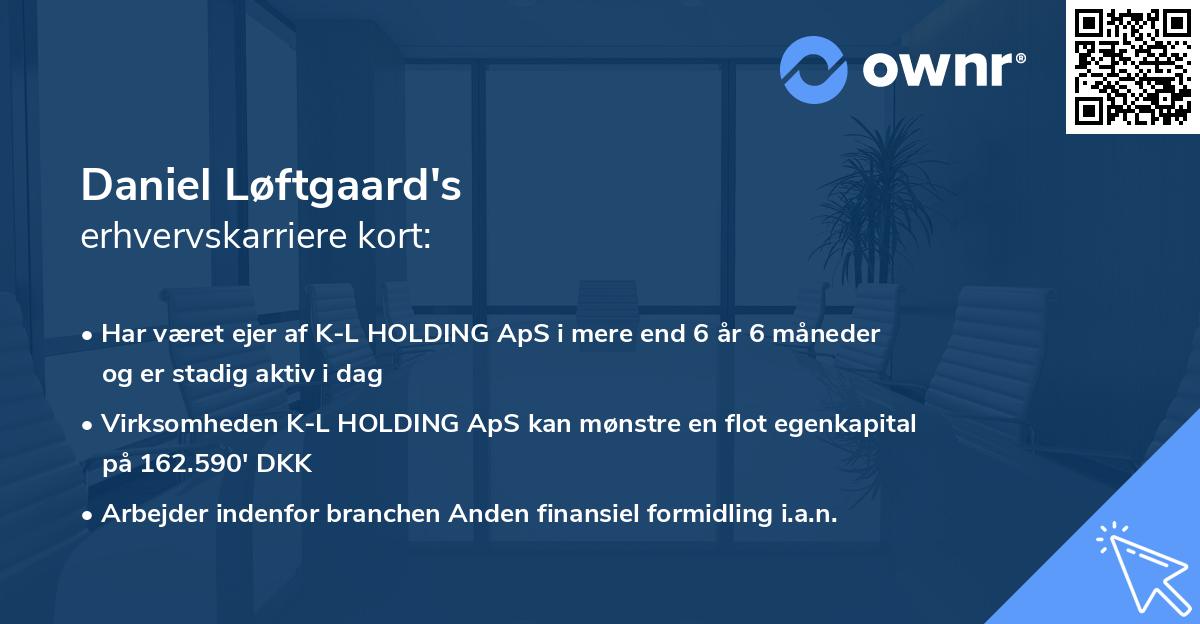 ownr®

Daniel Løftgaard's
erhvervskarriere kort:

• Har været ejer af K-L HOLDING ApS i mere end 6 år 6 måneder og er stadig aktiv i dag

• Virksomheden K-L HOLDING ApS kan mønstre en flot egenkapital på 162.590' DKK

• Arbejder indenfor branchen Anden finansiel formidling i.a.n.